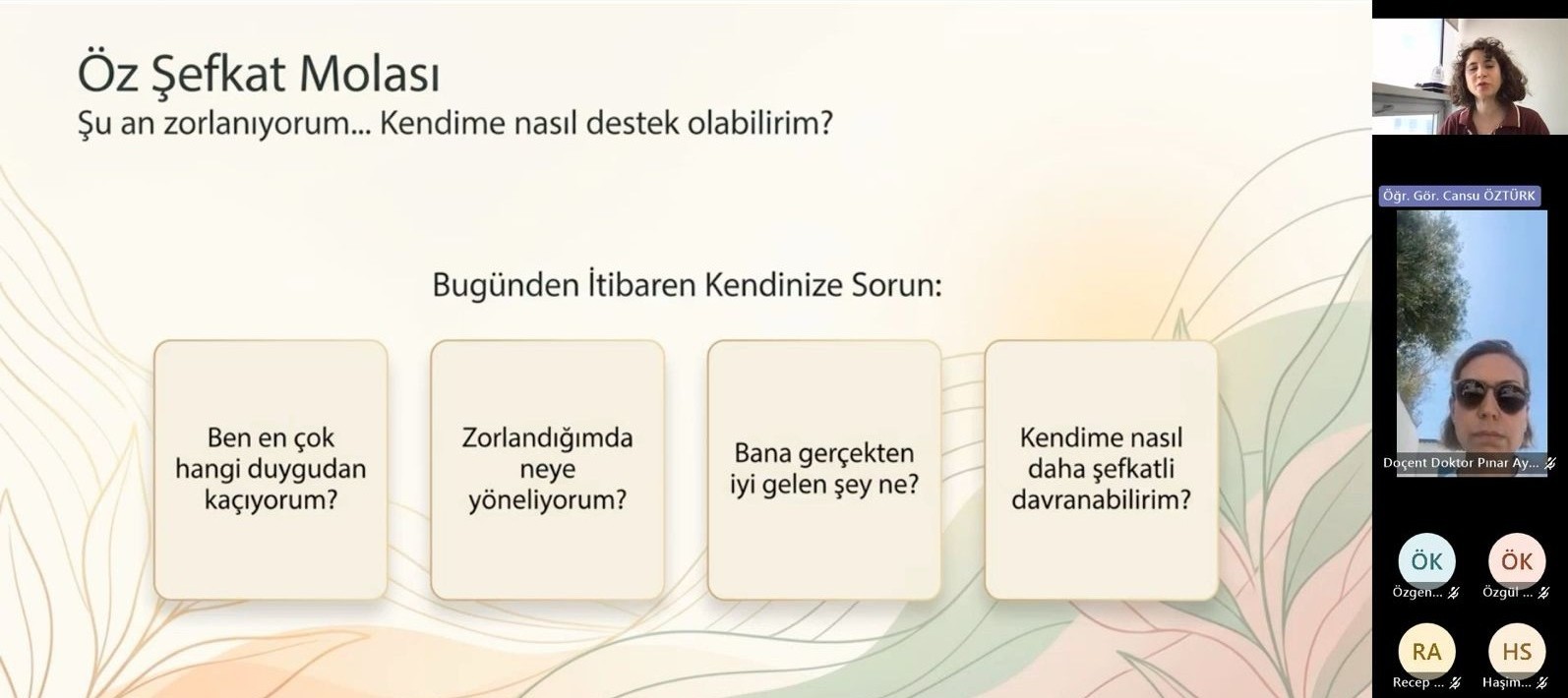 Öz Şefkat Molası
Şu an zorlanıyorum... Kendime nasıl destek olabilirim?

Bugünden İtibaren Kendinize Sorun:

Ben en çok hangi duygudan kaçıyorum?

Zorlandığımda neye yöneliyorum?

Bana gerçekten iyi gelen şey ne?

Kendime nasıl daha şefkatli davranabilirim?

Öğr. Gör. Cansu ÖZTÜRK

Doçent Doktor Pınar Ay...

ÖK
Özgen...

ÖK
Özgül ...

RA
Recep ...

HS
Haşim...